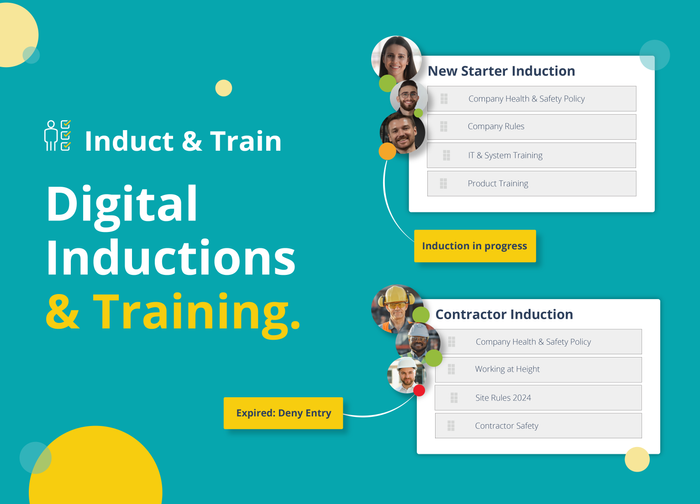 Induct & Train

Digital Inductions & Training.

New Starter Induction

Company Health & Safety Policy

Company Rules

IT & System Training

Product Training

Induction in progress

Contractor Induction

Company Health & Safety Policy

Working at Height

Site Rules 2024

Contractor Safety

Expired: Deny Entry